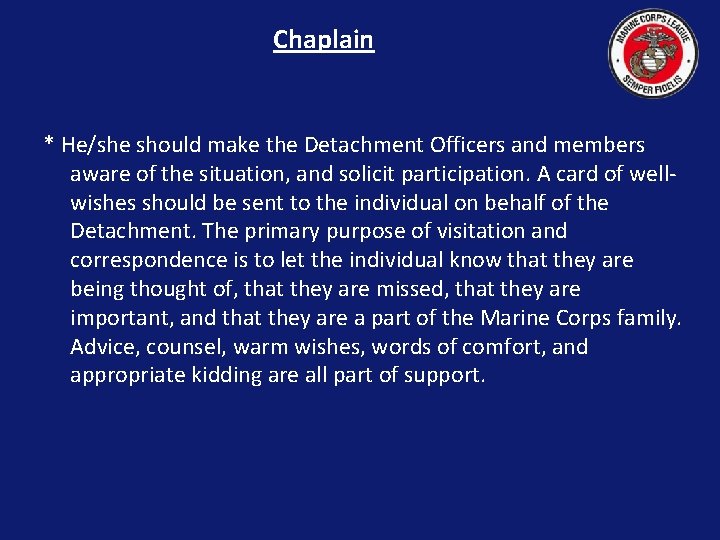 Chaplain

MARINE CORPS LEAGUE
SEMPER FIDELIS

* He/she should make the Detachment Officers and members aware of the situation, and solicit participation. A card of well-wishes should be sent to the individual on behalf of the Detachment. The primary purpose of visitation and correspondence is to let the individual know that they are being thought of, that they are missed, that they are important, and that they are a part of the Marine Corps family. Advice, counsel, warm wishes, words of comfort, and appropriate kidding are all part of support.